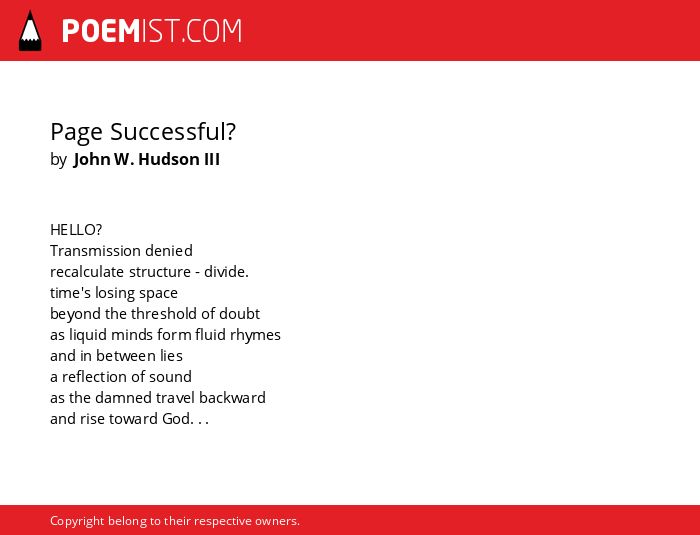 POEMIST.COM

Page Successful?
by John W. Hudson III

HELLO?
Transmission denied
recalculate structure - divide.
time's losing space
beyond the threshold of doubt
as liquid minds form fluid rhymes
and in between lies
a reflection of sound
as the damned travel backward
and rise toward God. . .

Copyright belong to their respective owners.